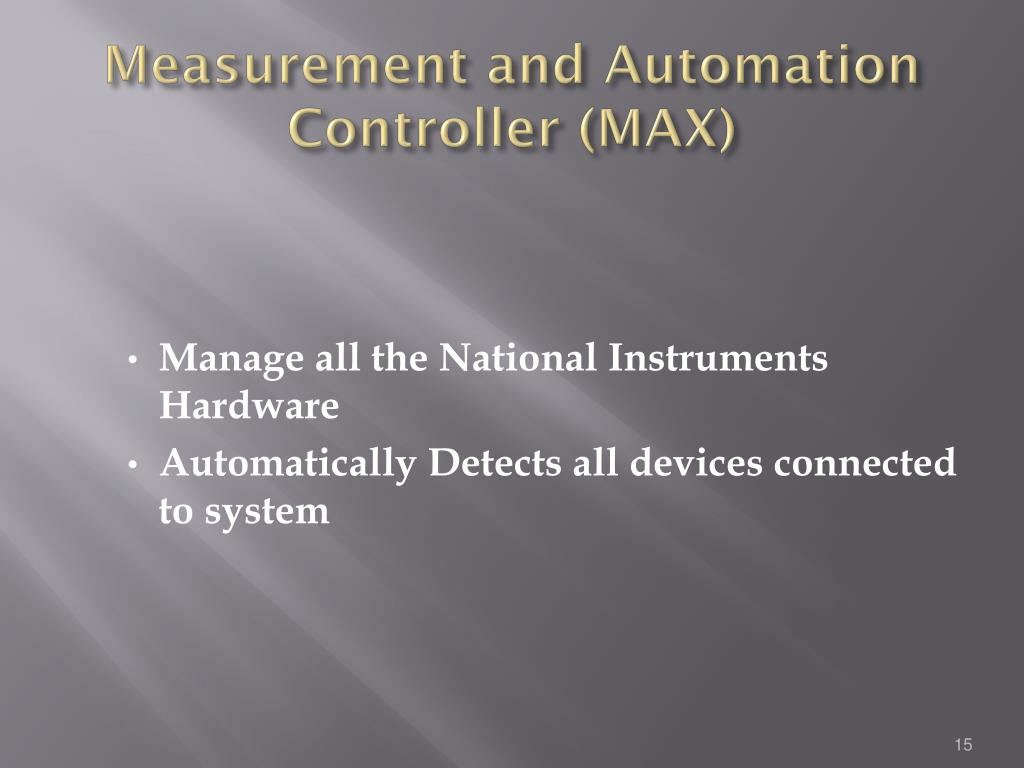 Measurement and Automation Controller (MAX)

• Manage all the National Instruments Hardware
• Automatically Detects all devices connected to system

15